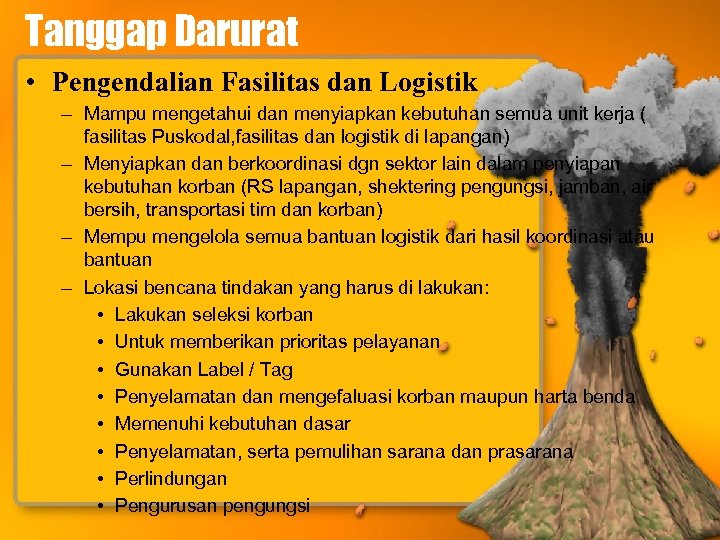 Tanggap Darurat

• Pengendalian Fasilitas dan Logistik

– Mampu mengetahui dan menyiapkan kebutuhan semua unit kerja ( fasilitas Puskodal,fasilitas dan logistik di lapangan)

– Menyiapkan dan berkoordinasi dgn sektor lain dalam penyiapan kebutuhan korban (RS lapangan, shektering pengungsi, jamban, air bersih, transportasi tim dan korban)

– Mempu mengelola semua bantuan logistik dari hasil koordinasi atau bantuan

– Lokasi bencana tindakan yang harus di lakukan:

• Lakukan seleksi korban

• Untuk memberikan prioritas pelayanan

• Gunakan Label / Tag

• Penyelamatan dan mengefaluasi korban maupun harta benda

• Memenuhi kebutuhan dasar

• Penyelamatan, serta pemulihan sarana dan prasarana

• Perlindungan

• Pengurusan pengungsi